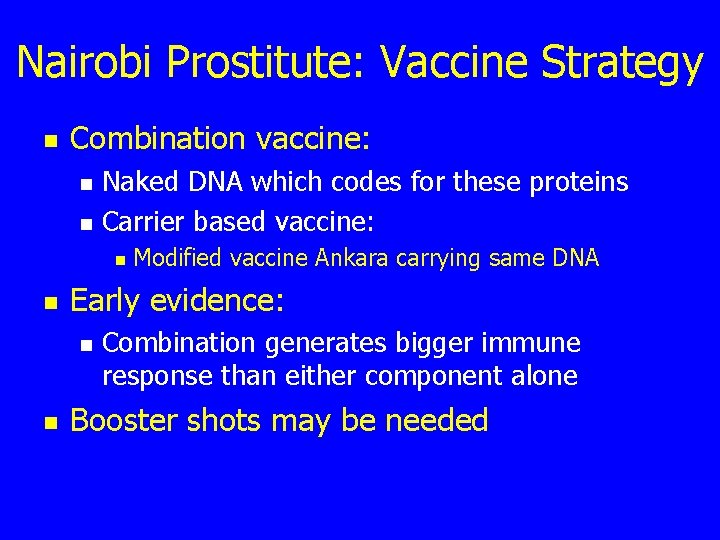 Nairobi Prostitute: Vaccine Strategy

- Combination vaccine:
  - Naked DNA which codes for these proteins
  - Carrier based vaccine:
    - Modified vaccine Ankara carrying same DNA
- Early evidence:
  - Combination generates bigger immune response than either component alone
- Booster shots may be needed